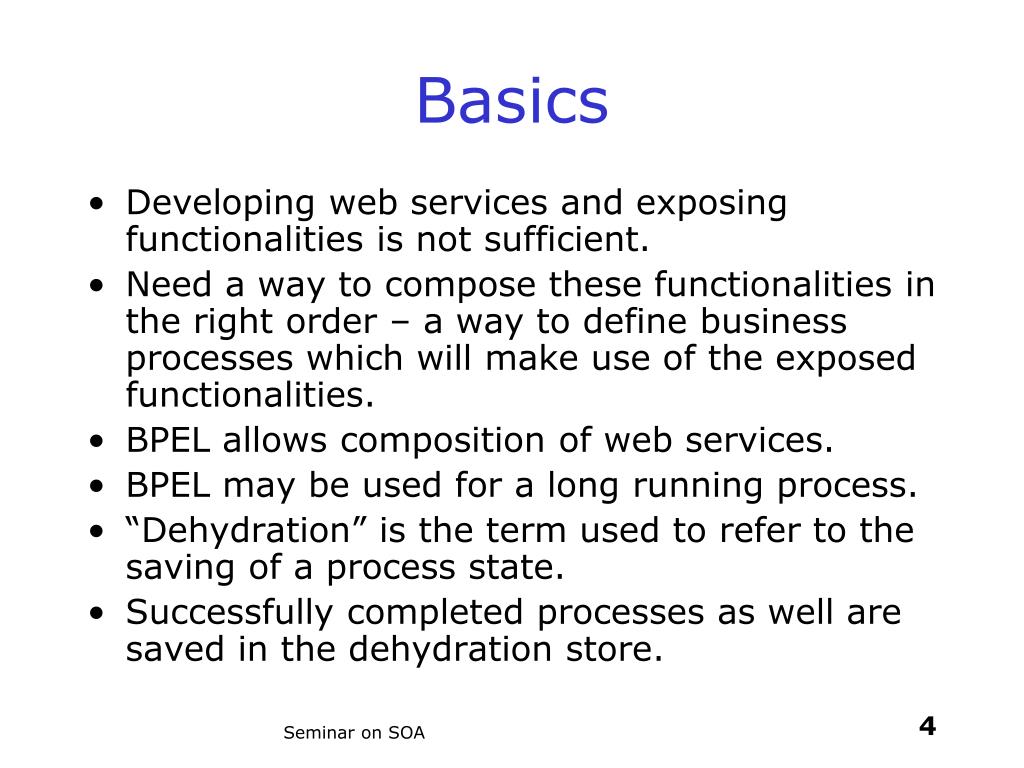 Basics

• Developing web services and exposing functionalities is not sufficient.
• Need a way to compose these functionalities in the right order – a way to define business processes which will make use of the exposed functionalities.
• BPEL allows composition of web services.
• BPEL may be used for a long running process.
• “Dehydration” is the term used to refer to the saving of a process state.
• Successfully completed processes as well are saved in the dehydration store.

Seminar on SOA

4